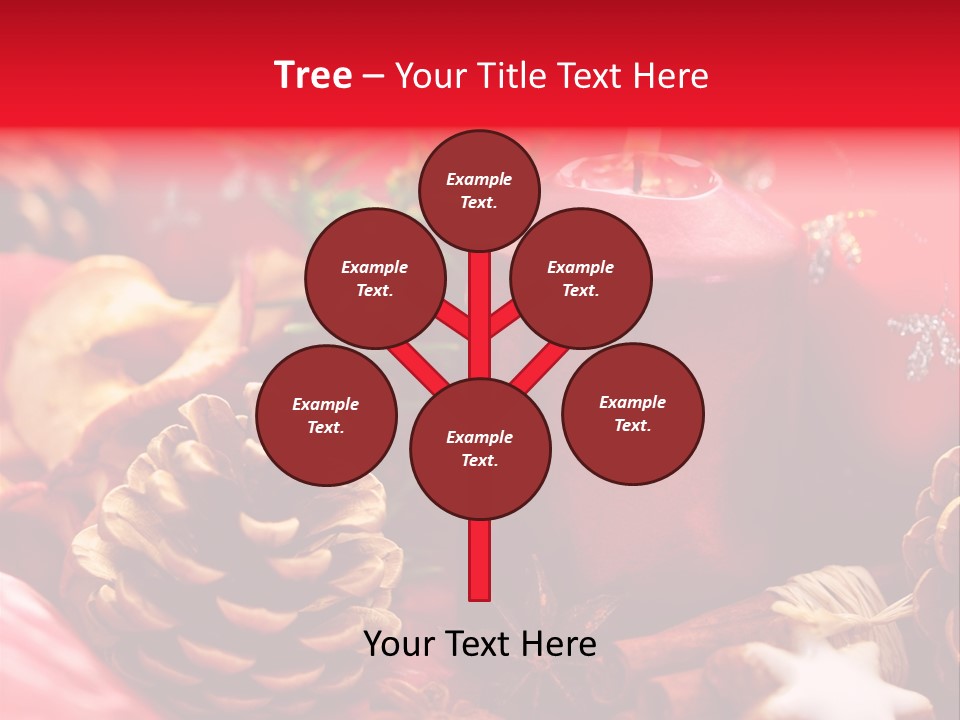 Tree – Your Title Text Here

Example Text.

Example Text.

Example Text.

Example Text.

Example Text.

Example Text.

Your Text Here